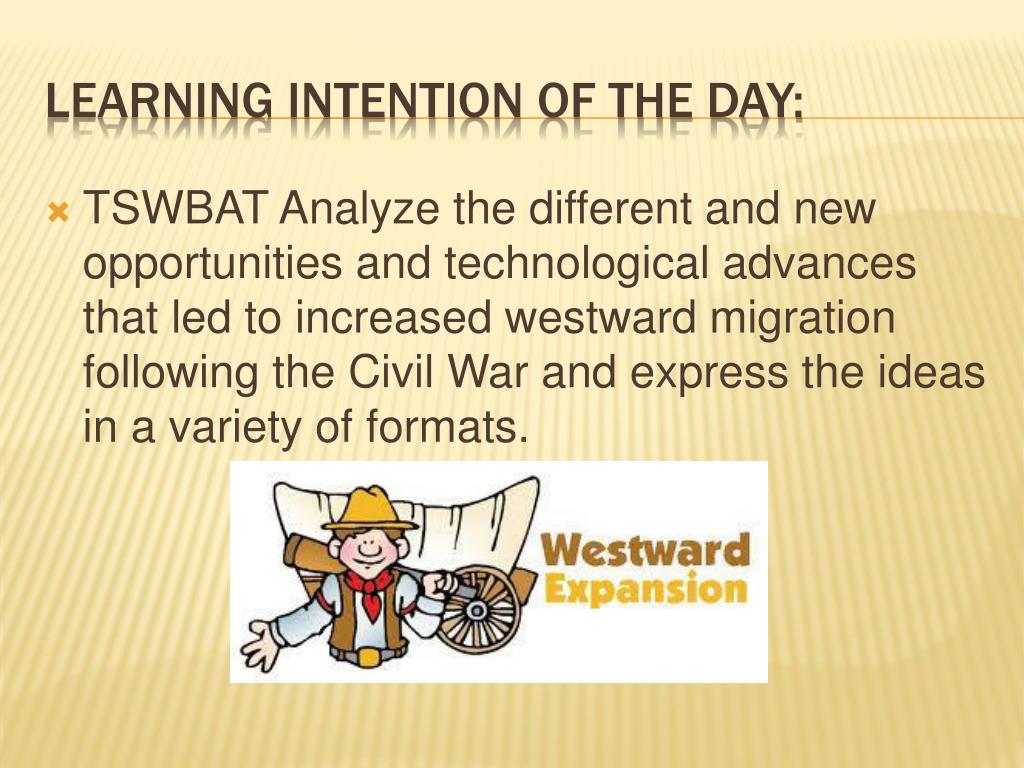 LEARNING INTENTION OF THE DAY:

TSWBAT Analyze the different and new opportunities and technological advances that led to increased westward migration following the Civil War and express the ideas in a variety of formats.

Westward Expansion